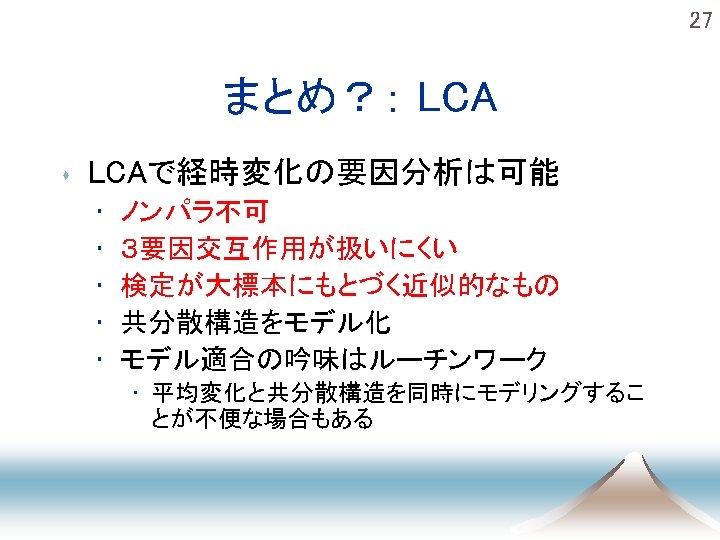 27

まとめ？：LCA

LCAで経時変化の要因分析は可能

・ノンパラ不可
・3要因交互作用が扱いにくい
・検定が大標本にもとづく近似的なもの
・共分散構造をモデル化
・モデル適合の吟味はルーチンワーク
　・平均変化と共分散構造を同時にモデリングすることが不便な場合もある